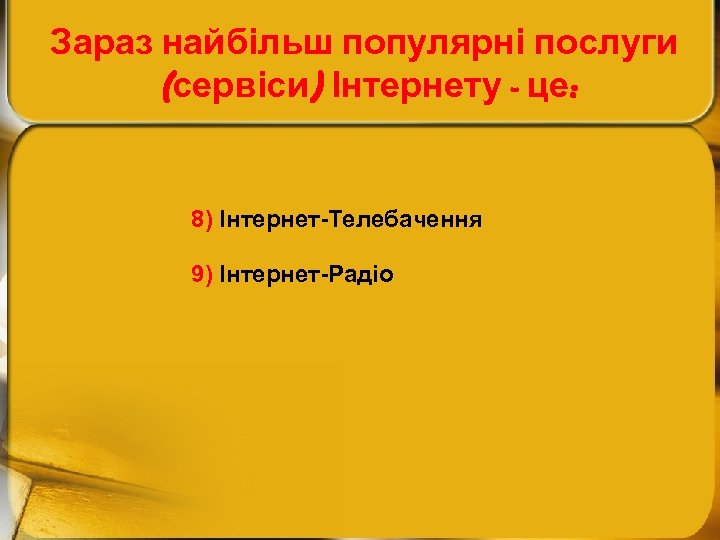 Зараз найбільш популярні послуги (сервіси) Інтернету - це:

8) Інтернет-Телебачення

9) Інтернет-Радіо